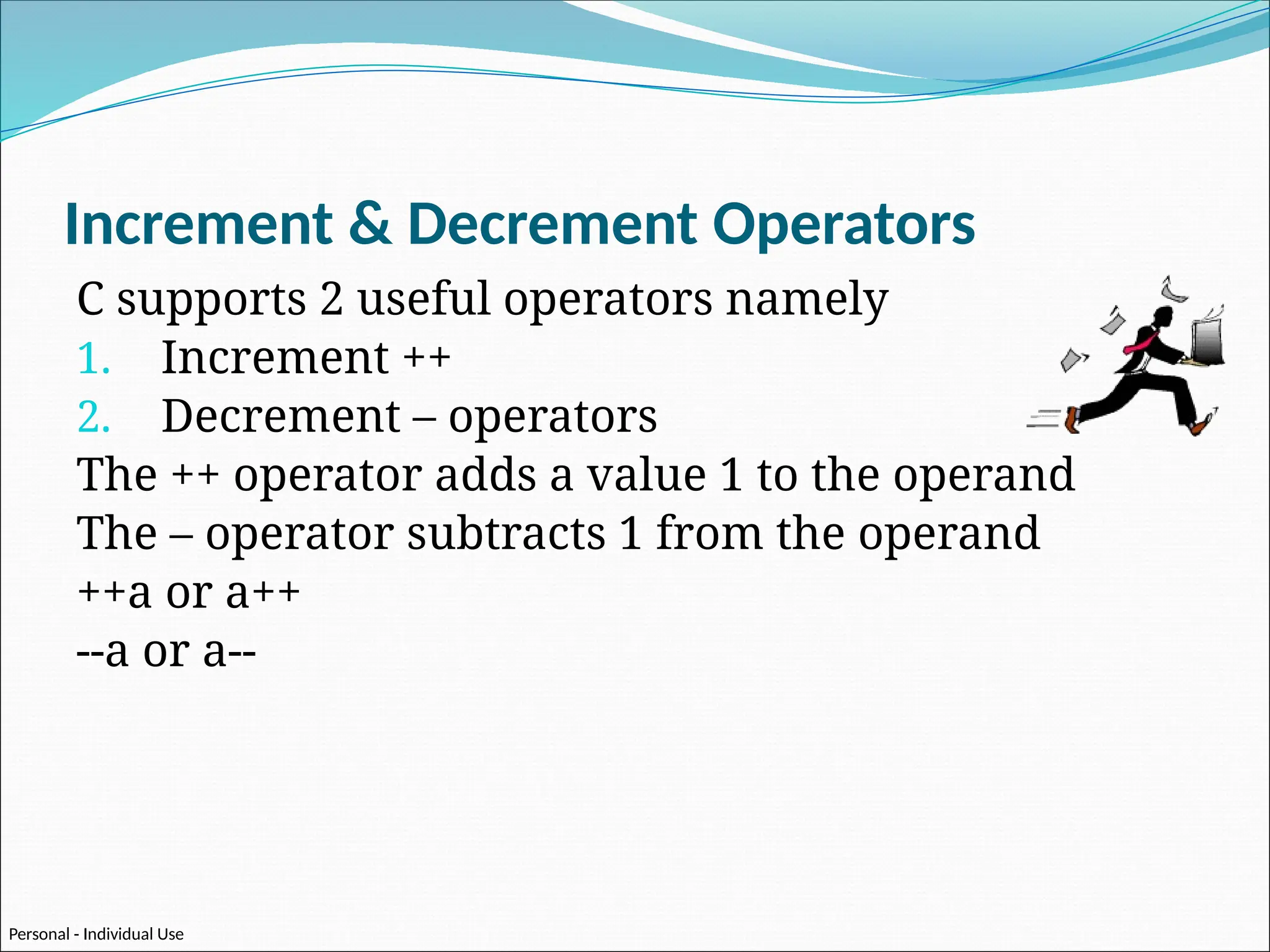 Increment & Decrement Operators

C supports 2 useful operators namely

1. Increment ++
2. Decrement – operators

The ++ operator adds a value 1 to the operand

The – operator subtracts 1 from the operand

++a or a++

--a or a--

Personal - Individual Use